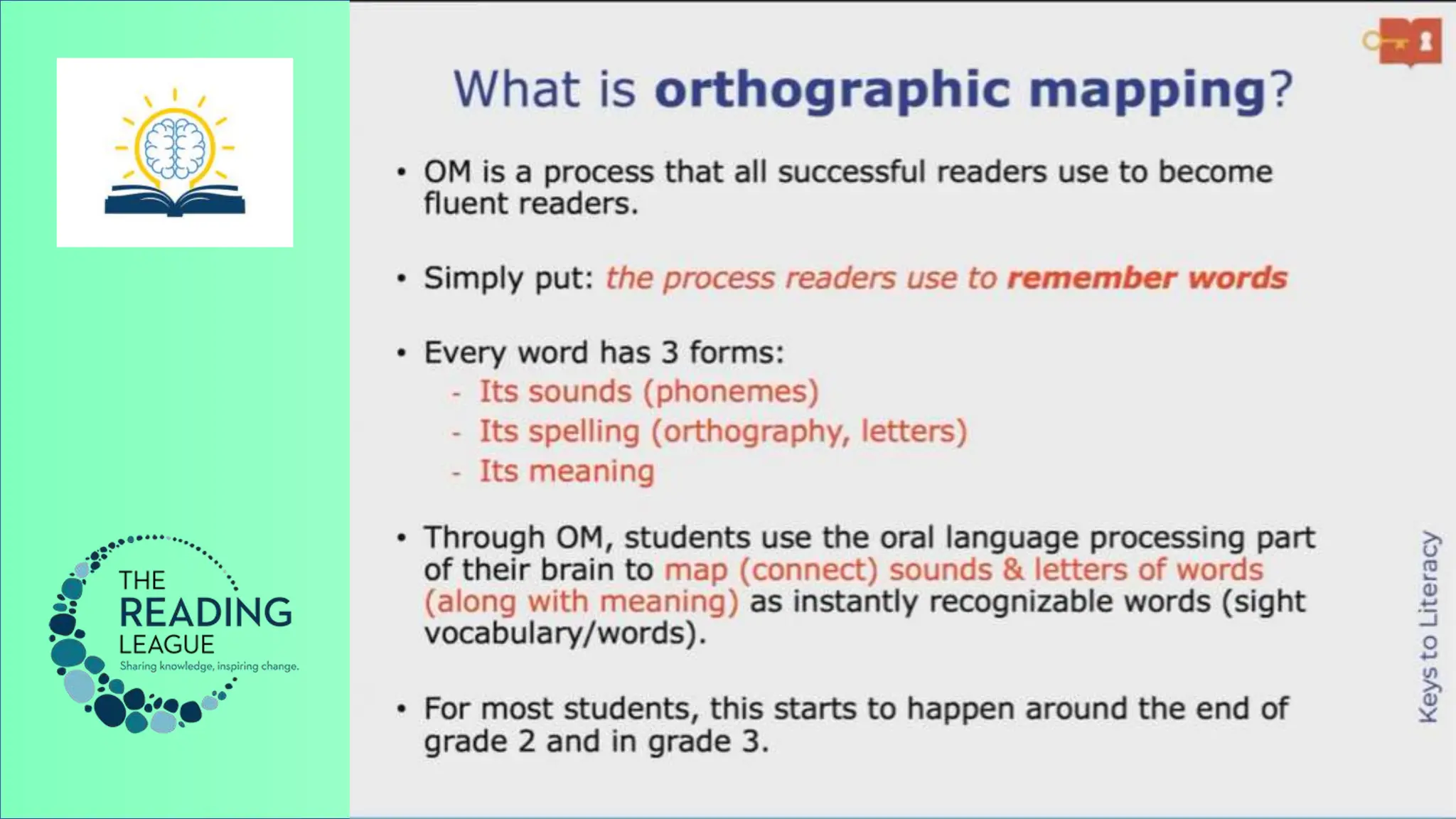 THE READING LEAGUE
Sharing knowledge, inspiring change.

What is orthographic mapping?

• OM is a process that all successful readers use to become fluent readers.

• Simply put: the process readers use to remember words

• Every word has 3 forms:
- Its sounds (phonemes)
- Its spelling (orthography, letters)
- Its meaning

• Through OM, students use the oral language processing part of their brain to map (connect) sounds & letters of words (along with meaning) as instantly recognizable words (sight vocabulary/words).

• For most students, this starts to happen around the end of grade 2 and in grade 3.

Keys to Literacy